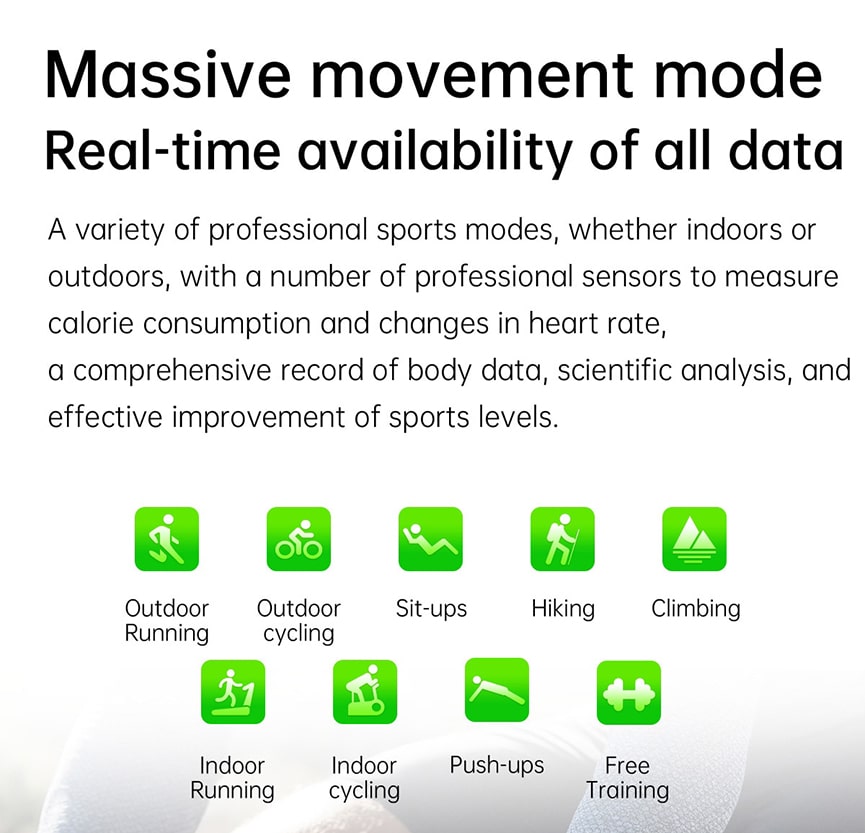 Massive movement mode
Real-time availability of all data

A variety of professional sports modes, whether indoors or outdoors, with a number of professional sensors to measure calorie consumption and changes in heart rate,
a comprehensive record of body data, scientific analysis, and effective improvement of sports levels.

Outdoor Running

Outdoor cycling

Sit-ups

Hiking

Climbing

Indoor Running

Indoor cycling

Push-ups

Free Training